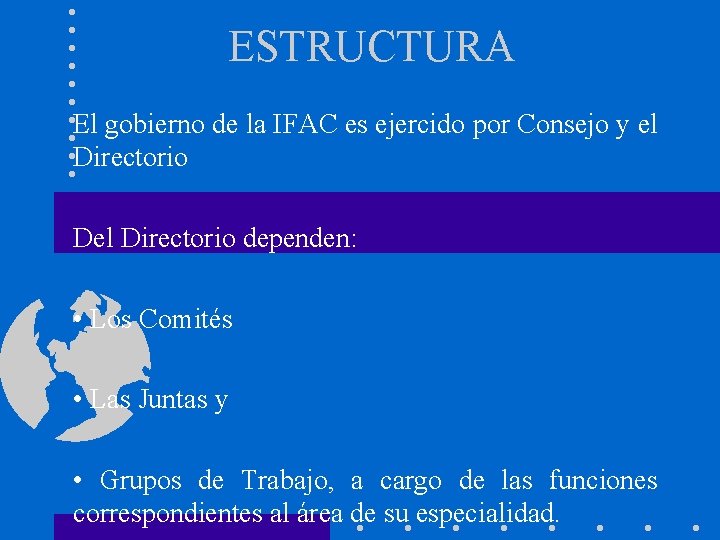 ESTRUCTURA

El gobierno de la IFAC es ejercido por Consejo y el Directorio

Del Directorio dependen:

• Los Comités

• Las Juntas y

• Grupos de Trabajo, a cargo de las funciones correspondientes al área de su especialidad.